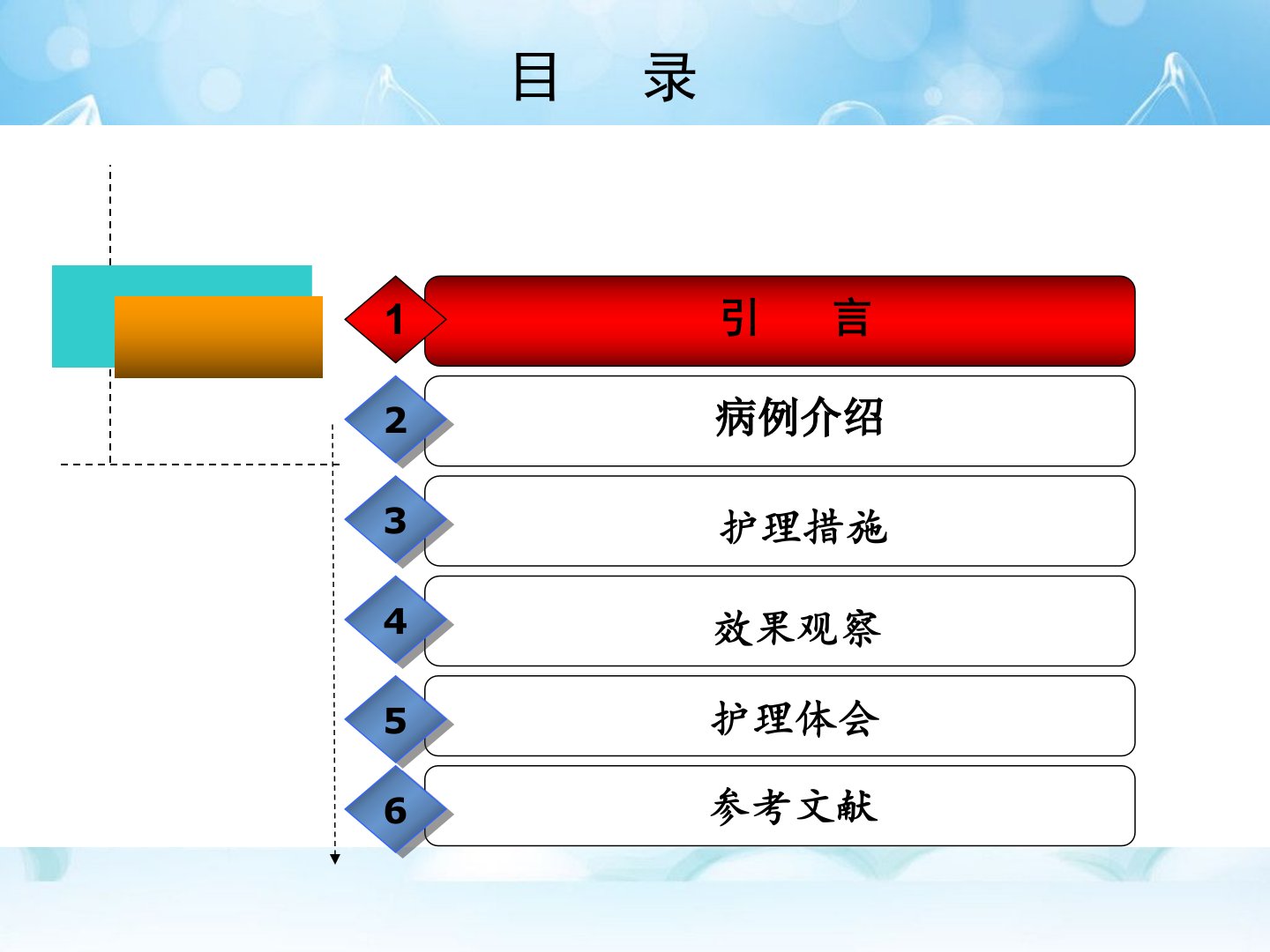 目　录

1
引　言

2
病例介绍

3
护理措施

4
效果观察

5
护理体会

6
参考文献